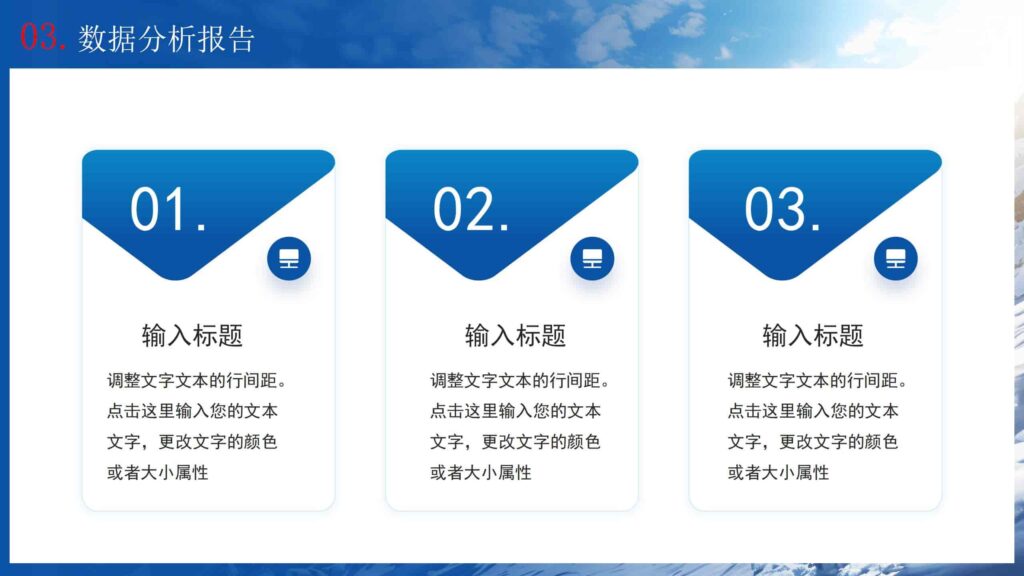 03. 数据分析报告

01.

输入标题

调整文字文本的行间距。点击这里输入您的文本文字，更改文字的颜色或者大小属性

02.

输入标题

调整文字文本的行间距。点击这里输入您的文本文字，更改文字的颜色或者大小属性

03.

输入标题

调整文字文本的行间距。点击这里输入您的文本文字，更改文字的颜色或者大小属性